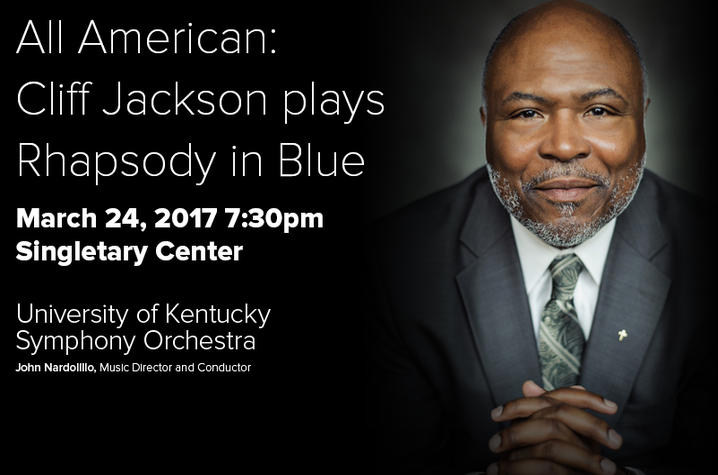 All American: Cliff Jackson plays Rhapsody in Blue

March 24, 2017 7:30pm
Singletary Center

University of Kentucky Symphony Orchestra
John Nardolillo, Music Director and Conductor